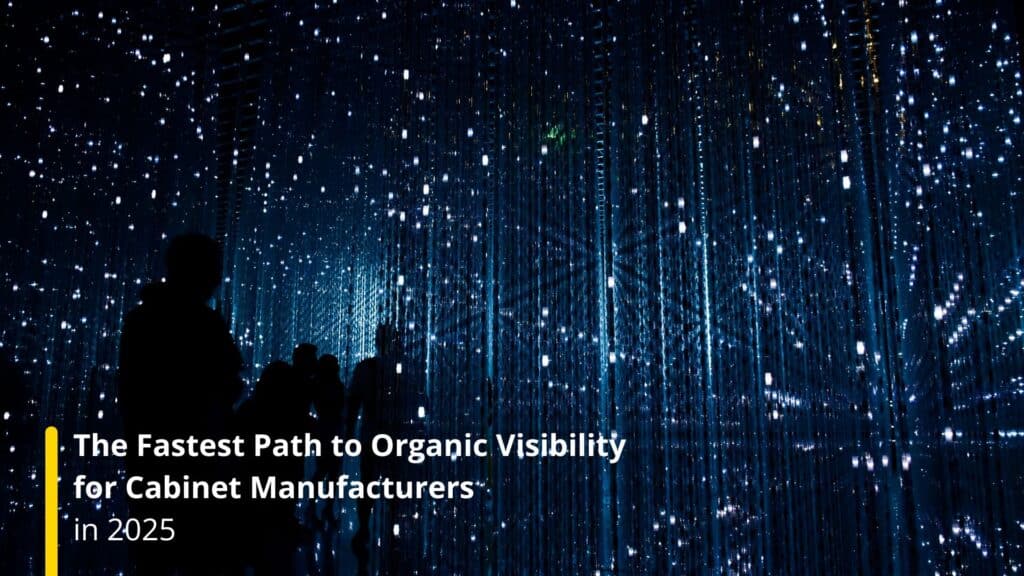 The Fastest Path to Organic Visibility for Cabinet Manufacturers in 2025